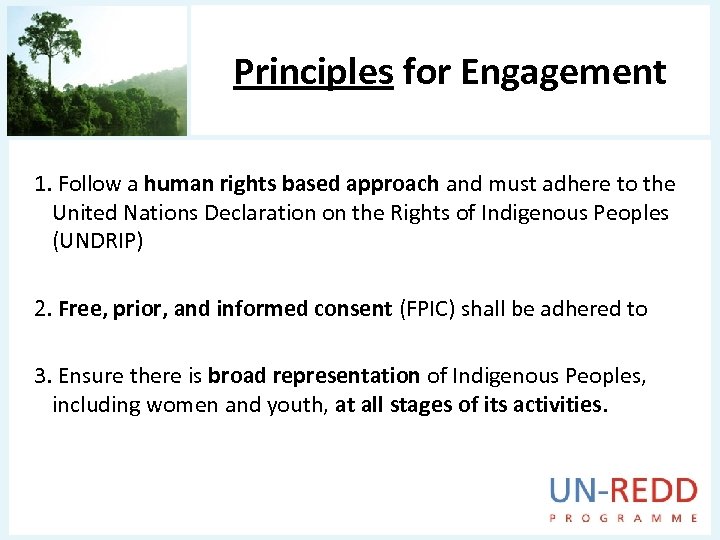 Principles for Engagement

1. Follow a human rights based approach and must adhere to the United Nations Declaration on the Rights of Indigenous Peoples (UNDRIP)

2. Free, prior, and informed consent (FPIC) shall be adhered to

3. Ensure there is broad representation of Indigenous Peoples, including women and youth, at all stages of its activities.

UN-REDD
PROGRAMME